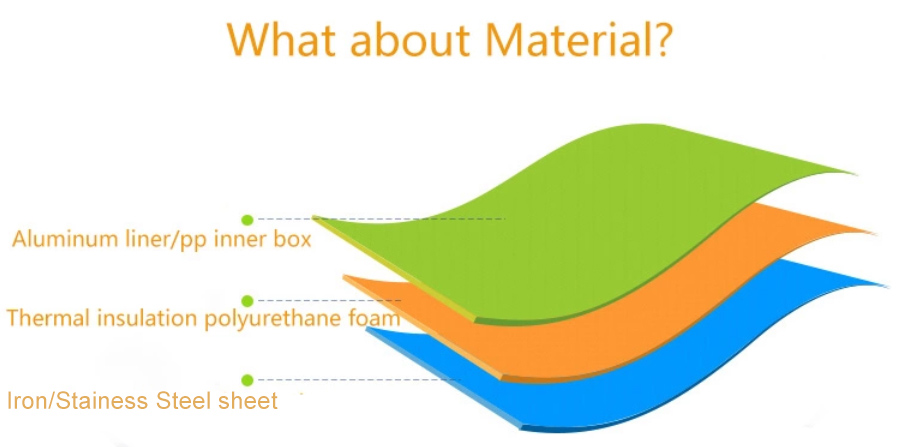 What about Material?

Aluminum liner/pp inner box

Thermal insulation polyurethane foam

Iron/Stainess Steel sheet